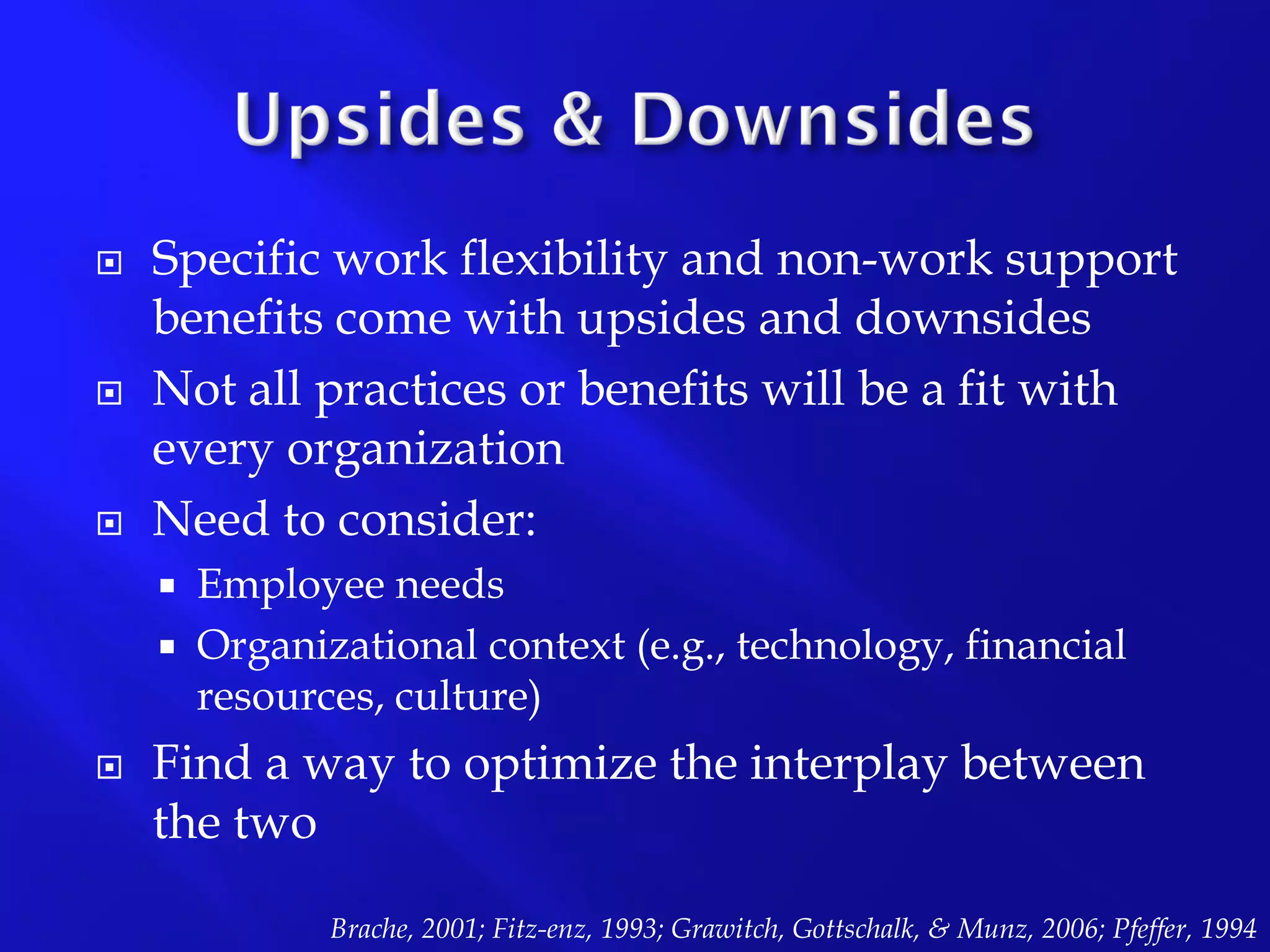 Upsides & Downsides

Specific work flexibility and non-work support benefits come with upsides and downsides

Not all practices or benefits will be a fit with every organization

Need to consider:

Employee needs

Organizational context (e.g., technology, financial resources, culture)

Find a way to optimize the interplay between the two

Brache, 2001; Fitz-enz, 1993; Grawitch, Gottschalk, & Munz, 2006; Pfeffer, 1994